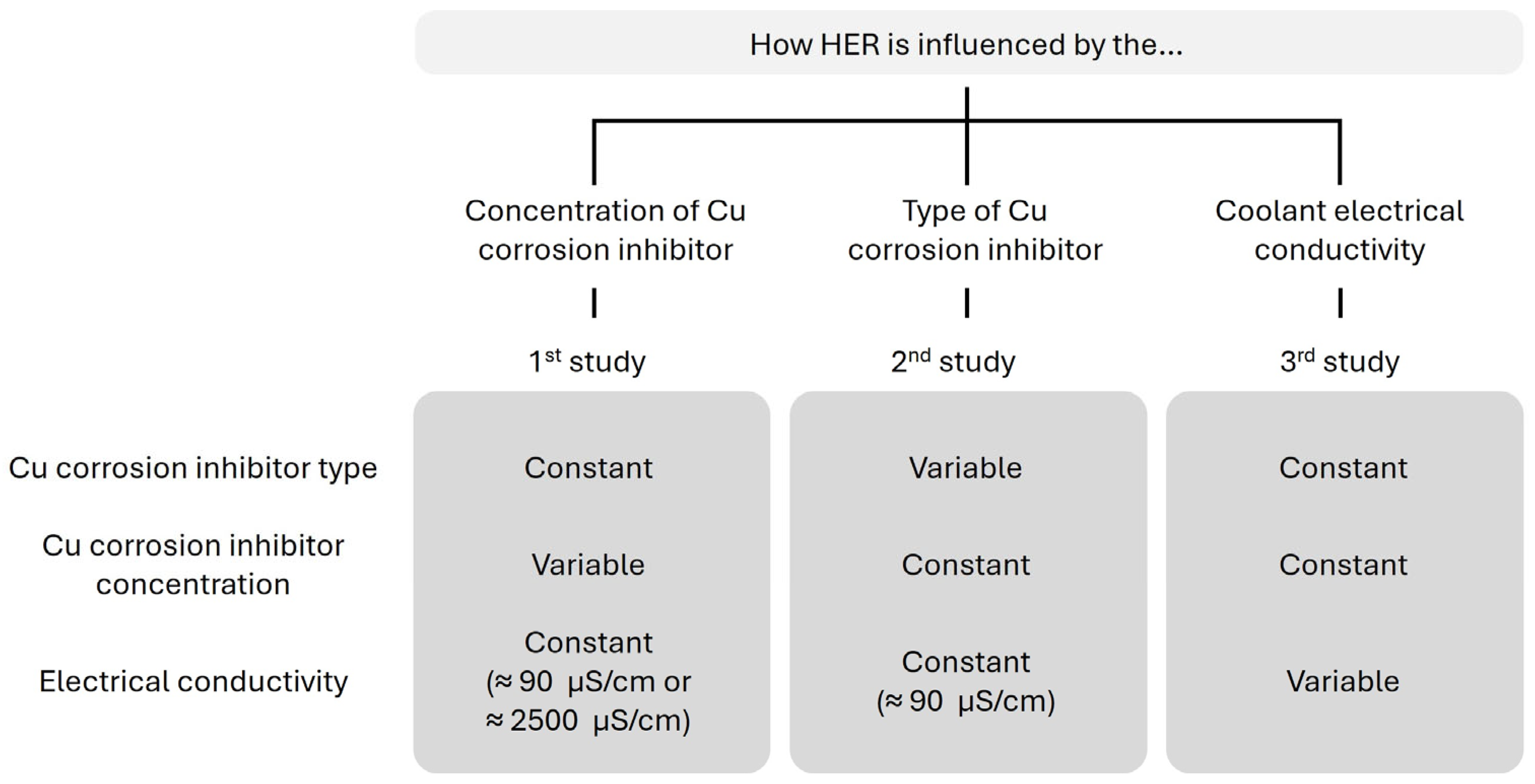 How HER is influenced by the...

Concentration of Cu corrosion inhibitor

Type of Cu corrosion inhibitor

Coolant electrical conductivity

| | $1^{st}$ study | $2^{nd}$ study | $3^{rd}$ study |
|---|---|---|---|
| Cu corrosion inhibitor type | Constant | Variable | Constant |
| Cu corrosion inhibitor concentration | Variable | Constant | Constant |
| Electrical conductivity | Constant (≈ 90 μS/cm or ≈ 2500 μS/cm) | Constant (≈ 90 μS/cm) | Variable |